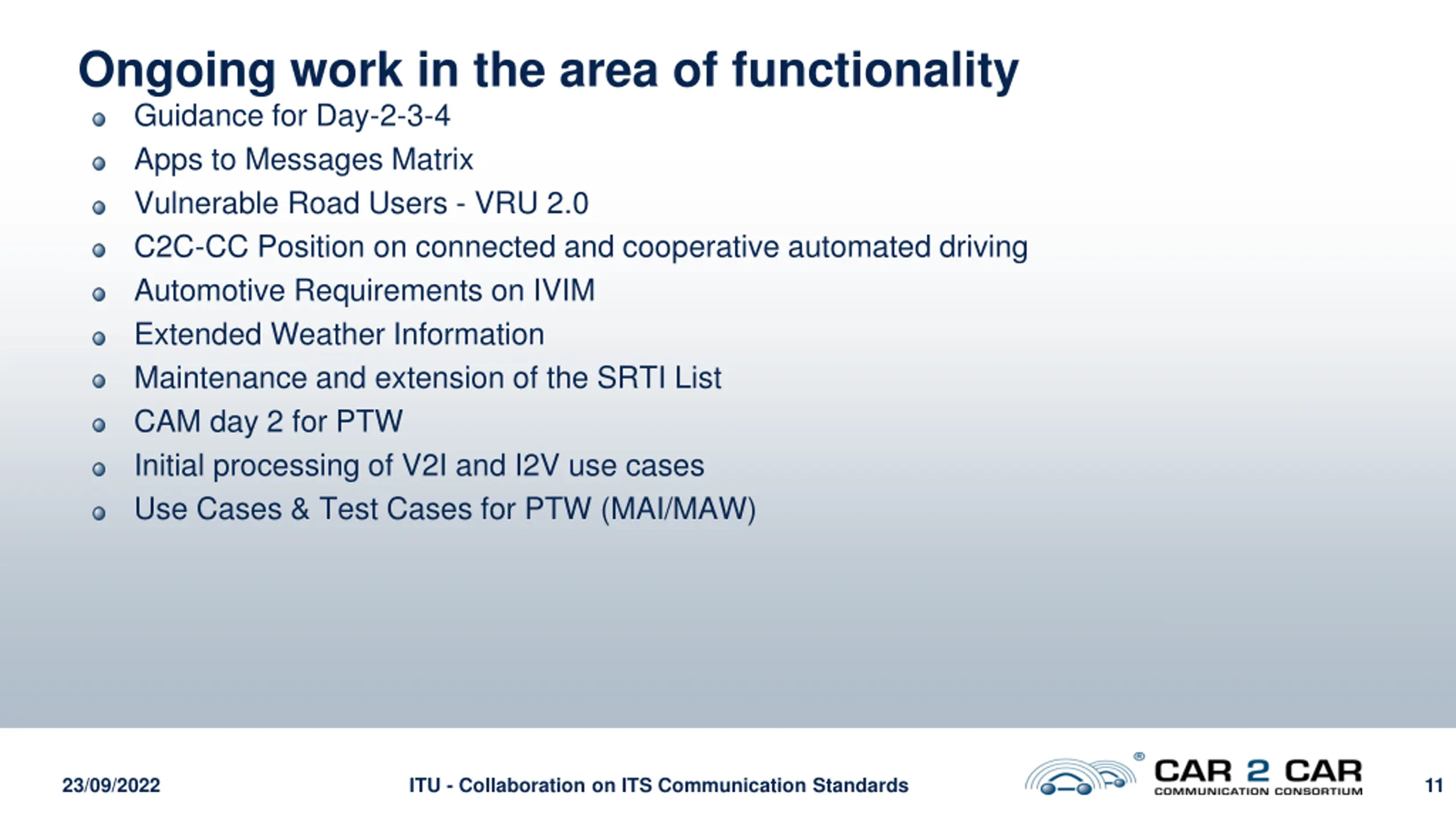 Ongoing work in the area of functionality

- Guidance for Day-2-3-4
- Apps to Messages Matrix
- Vulnerable Road Users - VRU 2.0
- C2C-CC Position on connected and cooperative automated driving
- Automotive Requirements on IVIM
- Extended Weather Information
- Maintenance and extension of the SRTI List
- CAM day 2 for PTW
- Initial processing of V2I and I2V use cases
- Use Cases & Test Cases for PTW (MAI/MAW)

23/09/2022 ITU - Collaboration on ITS Communication Standards ® CAR 2 CAR COMMUNICATION CONSORTIUM 11